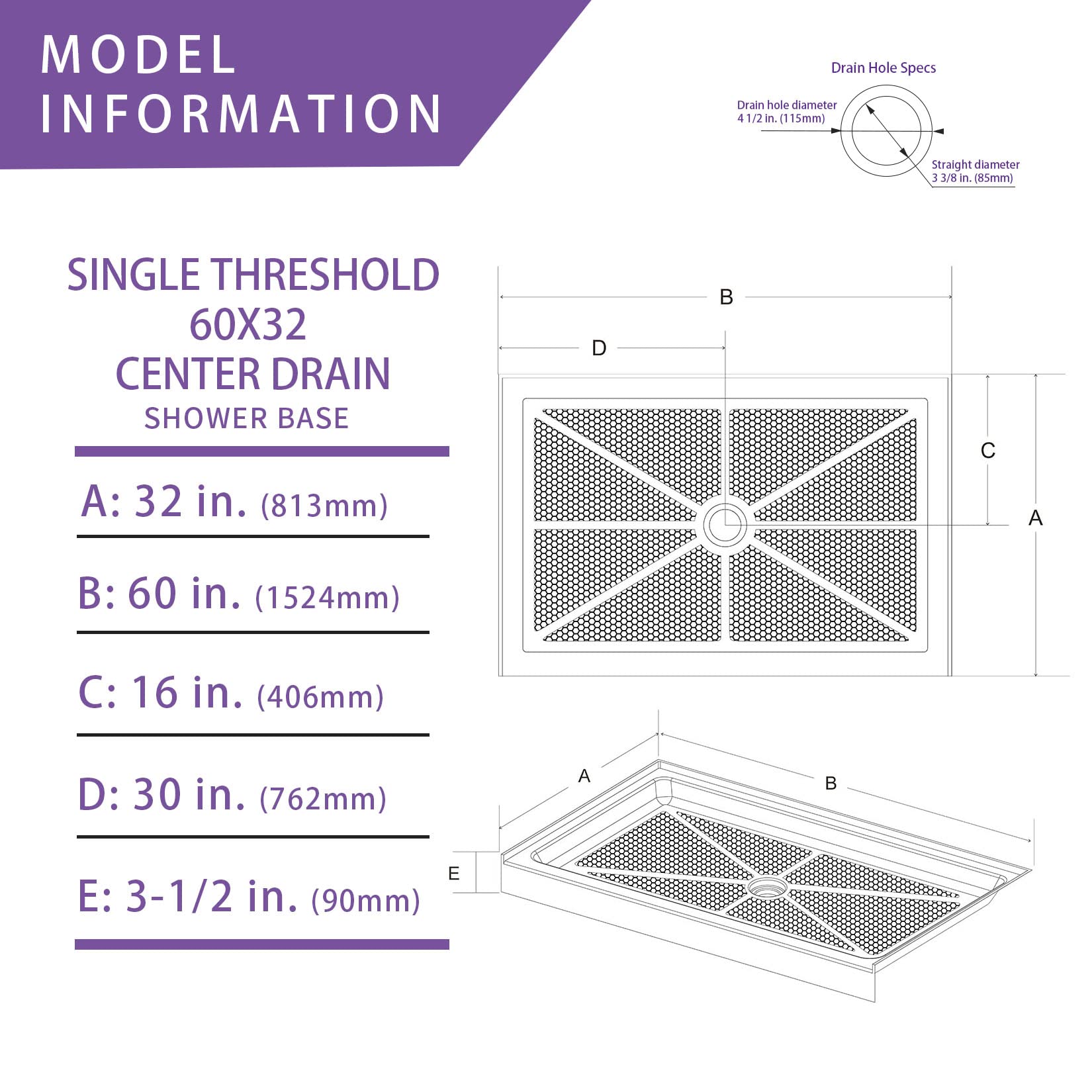 MODEL INFORMATION

Drain Hole Specs

Drain hole diameter
4 1/2 in. (115mm)

Straight diameter
3 3/8 in. (85mm)

SINGLE THRESHOLD
60X32
CENTER DRAIN
SHOWER BASE

A: 32 in. (813mm)

B: 60 in. (1524mm)

C: 16 in. (406mm)

D: 30 in. (762mm)

E: 3-1/2 in. (90mm)

B

D

C

A

A

B

E